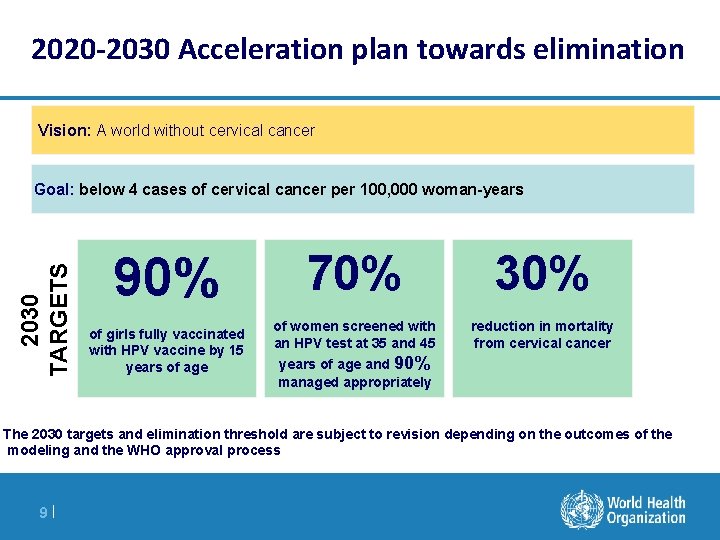 2020-2030 Acceleration plan towards elimination

Vision: A world without cervical cancer

Goal: below 4 cases of cervical cancer per 100,000 woman-years

2030 TARGETS

90%
of girls fully vaccinated with HPV vaccine by 15 years of age

70%
of women screened with an HPV test at 35 and 45 years of age and 90% managed appropriately

30%
reduction in mortality from cervical cancer

The 2030 targets and elimination threshold are subject to revision depending on the outcomes of the modeling and the WHO approval process

9 |

World Health Organization